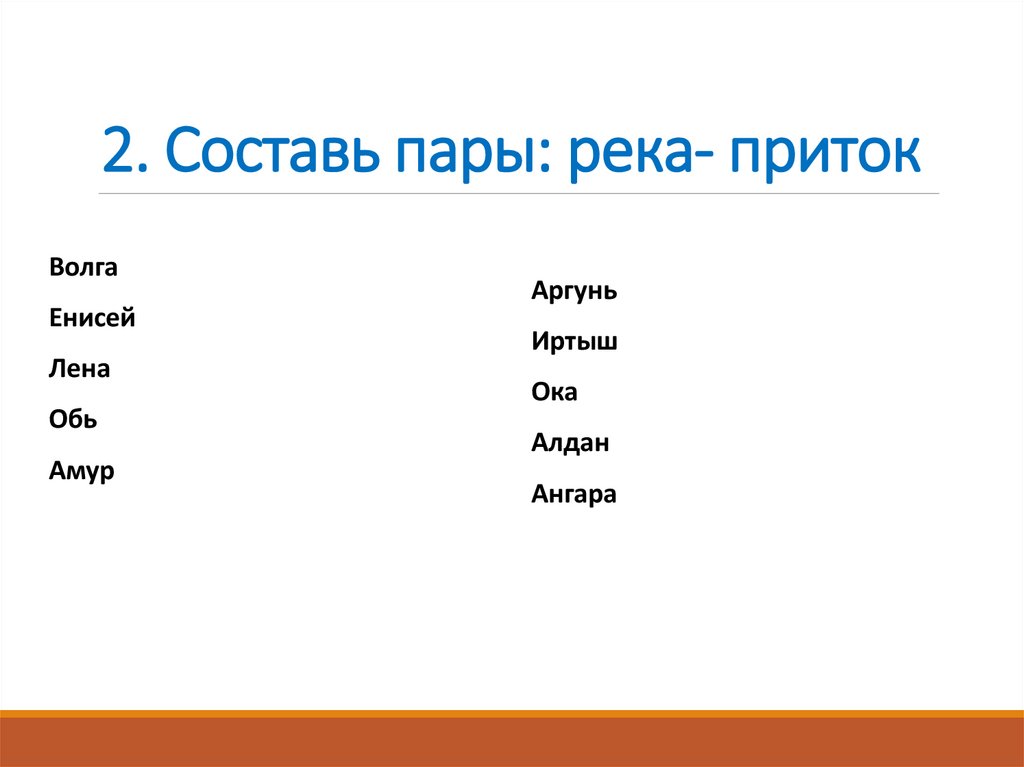 2. Составь пары: река- приток

Волга

Енисей

Лена

Обь

Амур

Аргунь

Иртыш

Ока

Алдан

Ангара